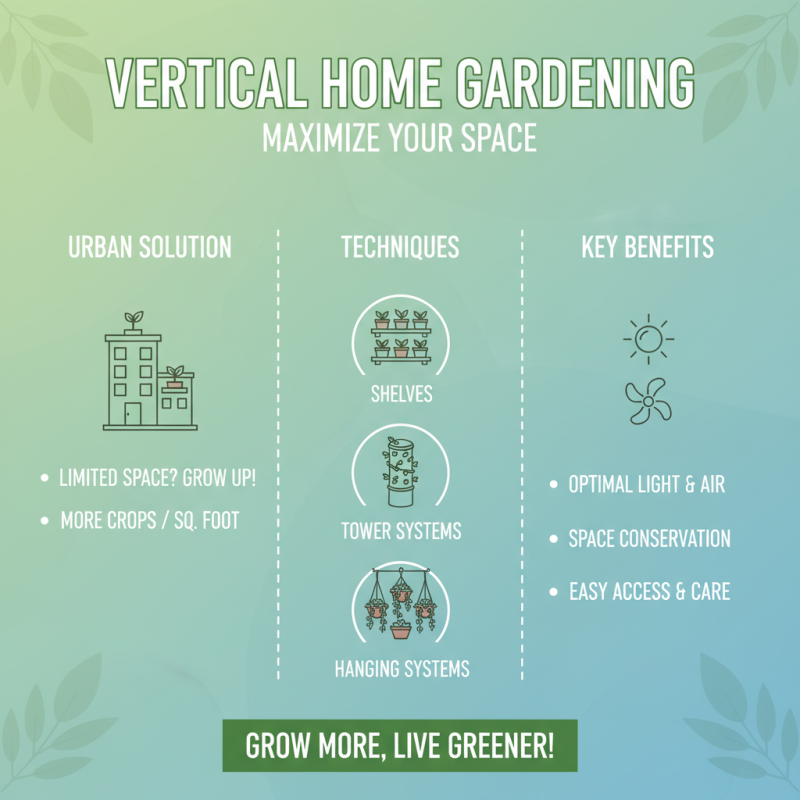 VERTICAL HOME GARDENING
MAXIMIZE YOUR SPACE

URBAN SOLUTION

• LIMITED SPACE? GROW UP!
• MORE CROPS / SQ. FOOT

TECHNIQUES

SHELVES

TOWER SYSTEMS

HANGING SYSTEMS

KEY BENEFITS

• OPTIMAL LIGHT & AIR
• SPACE CONSERVATION
• EASY ACCESS & CARE

GROW MORE, LIVE GREENER!